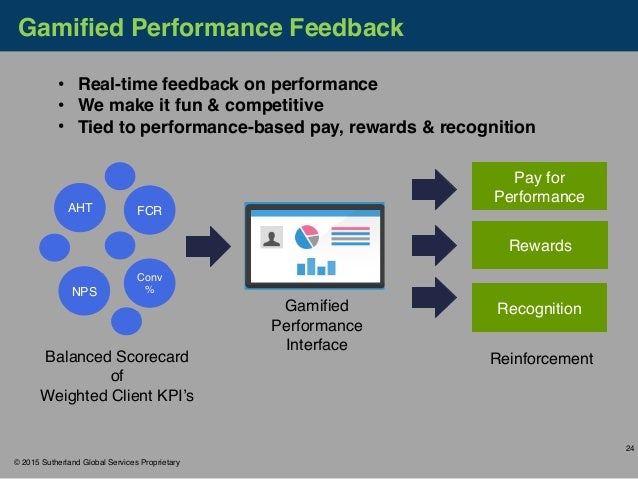 Gamified Performance Feedback

• Real-time feedback on performance
• We make it fun & competitive
• Tied to performance-based pay, rewards & recognition

AHT
FCR
NPS
Conv %

Balanced Scorecard of Weighted Client KPI's

Gamified Performance Interface

Pay for Performance
Rewards
Recognition

Reinforcement

24

© 2015 Sutherland Global Services Proprietary